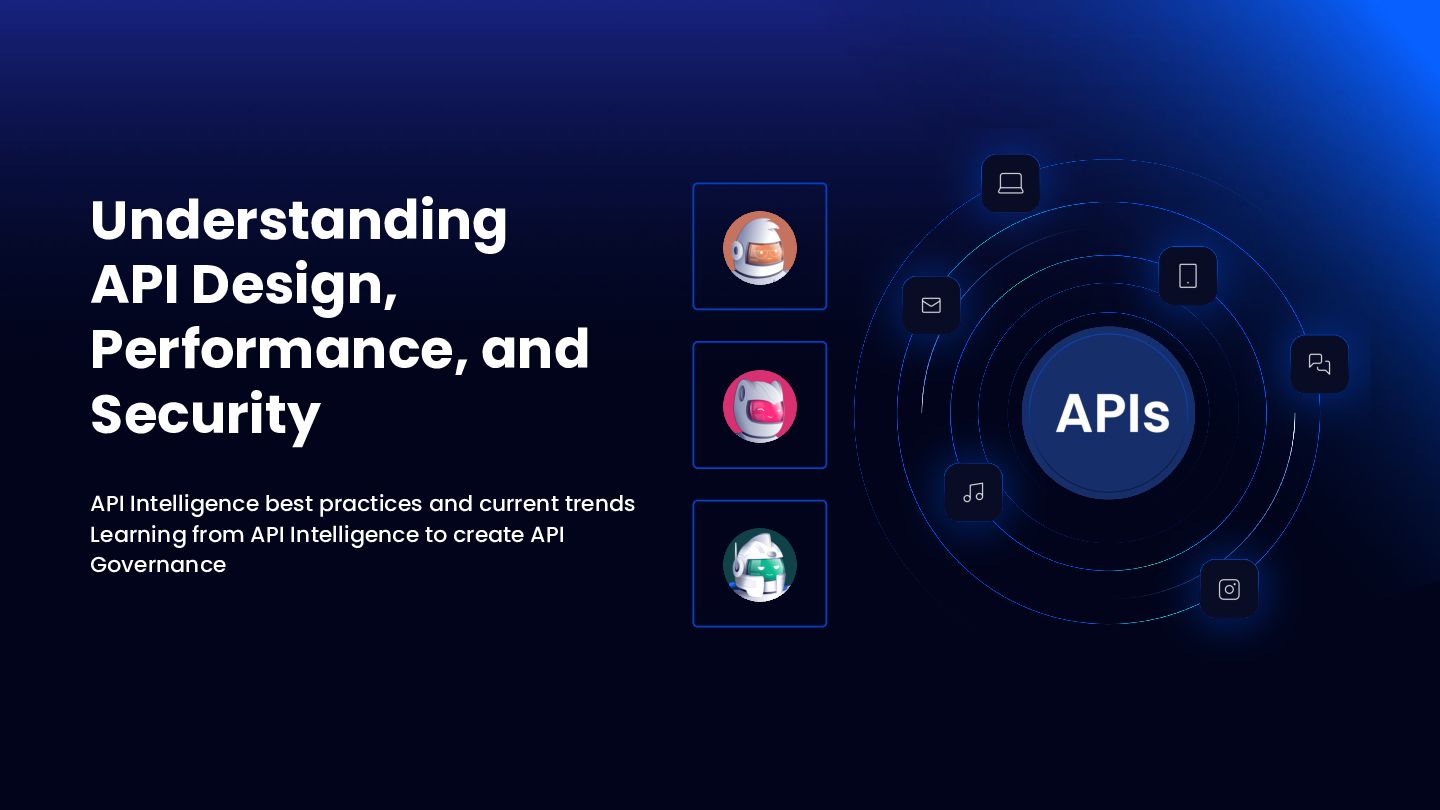 Understanding API Design, Performance, and Security

API Intelligence best practices and current trends
Learning from API Intelligence to create API Governance

APIs